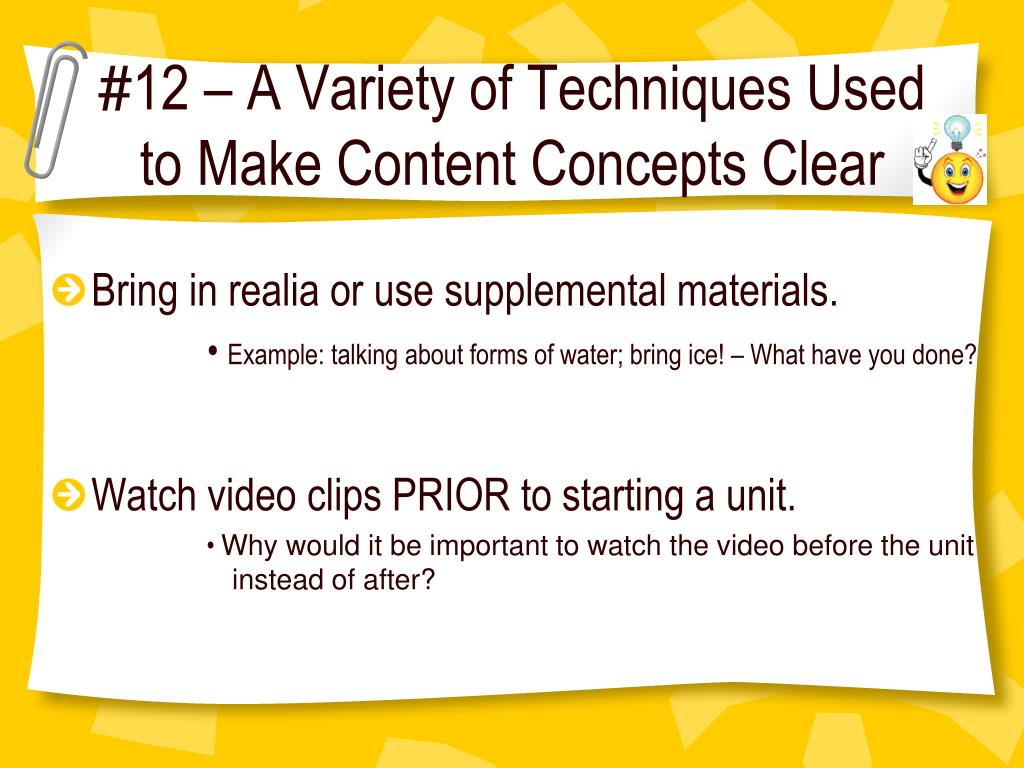 #12 – A Variety of Techniques Used to Make Content Concepts Clear

Bring in realia or use supplemental materials.

• Example: talking about forms of water; bring ice! – What have you done?

Watch video clips PRIOR to starting a unit.

• Why would it be important to watch the video before the unit instead of after?